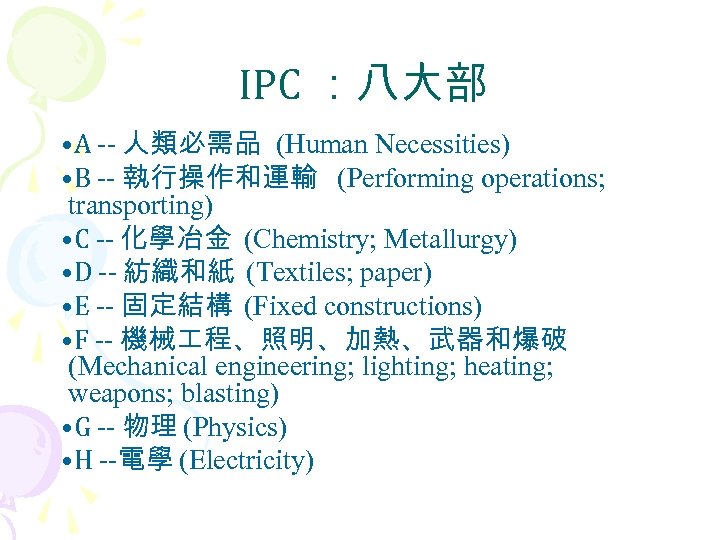 IPC ：八大部

•A -- 人類必需品 (Human Necessities)
•B -- 執行操作和運輸 (Performing operations; transporting)
•C -- 化學冶金 (Chemistry; Metallurgy)
•D -- 紡織和紙 (Textiles; paper)
•E -- 固定結構 (Fixed constructions)
•F -- 機械工程、照明、加熱、武器和爆破 (Mechanical engineering; lighting; heating; weapons; blasting)
•G -- 物理 (Physics)
•H --電學 (Electricity)